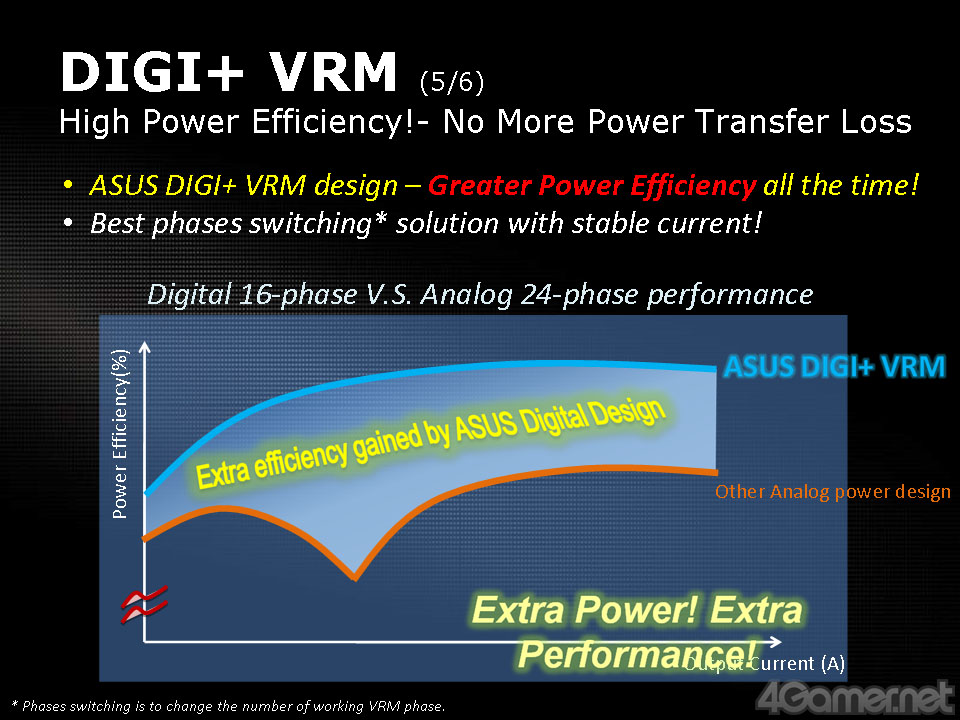 DIGI+ VRM (5/6)
High Power Efficiency!- No More Power Transfer Loss

• ASUS DIGI+ VRM design – Greater Power Efficiency all the time!
• Best phases switching* solution with stable current!

Digital 16-phase V.S. Analog 24-phase performance

Power Efficiency(%)

ASUS DIGI+ VRM

Extra efficiency gained by ASUS Digital Design

Other Analog power design

Extra Power! Extra Performance!

Output Current (A)

* Phases switching is to change the number of working VRM phase.

4Gamer.net